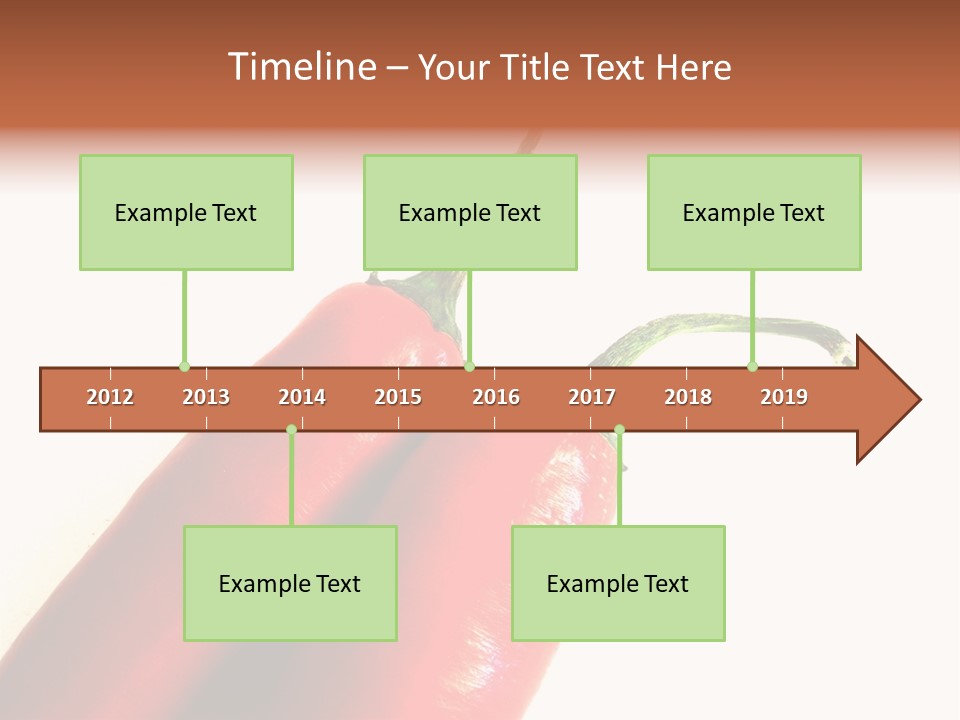 Timeline – Your Title Text Here

Example Text

Example Text

Example Text

2012 2013 2014 2015 2016 2017 2018 2019

Example Text

Example Text